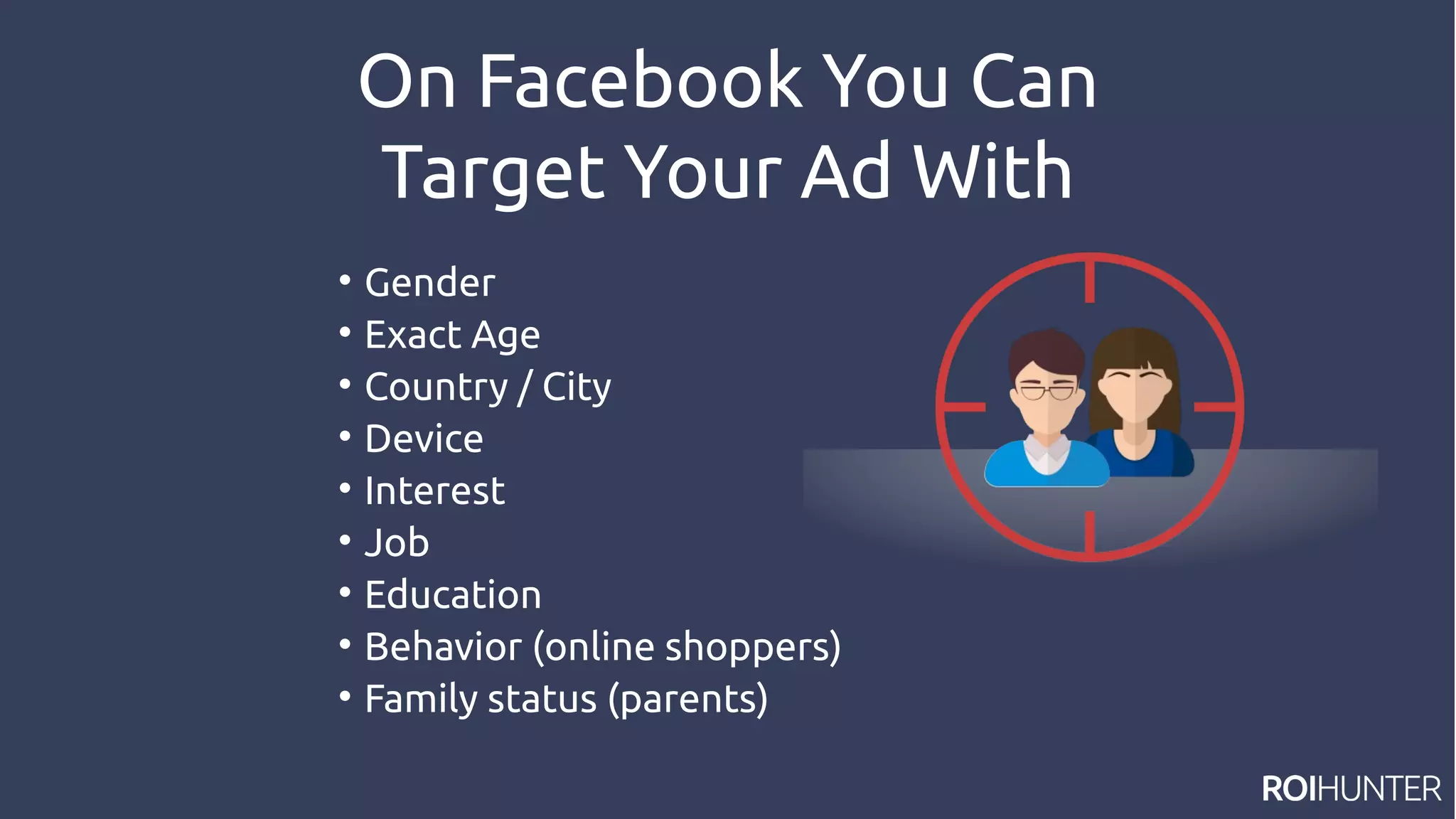 On Facebook You Can Target Your Ad With

• Gender
• Exact Age
• Country / City
• Device
• Interest
• Job
• Education
• Behavior (online shoppers)
• Family status (parents)

ROIHUNTER